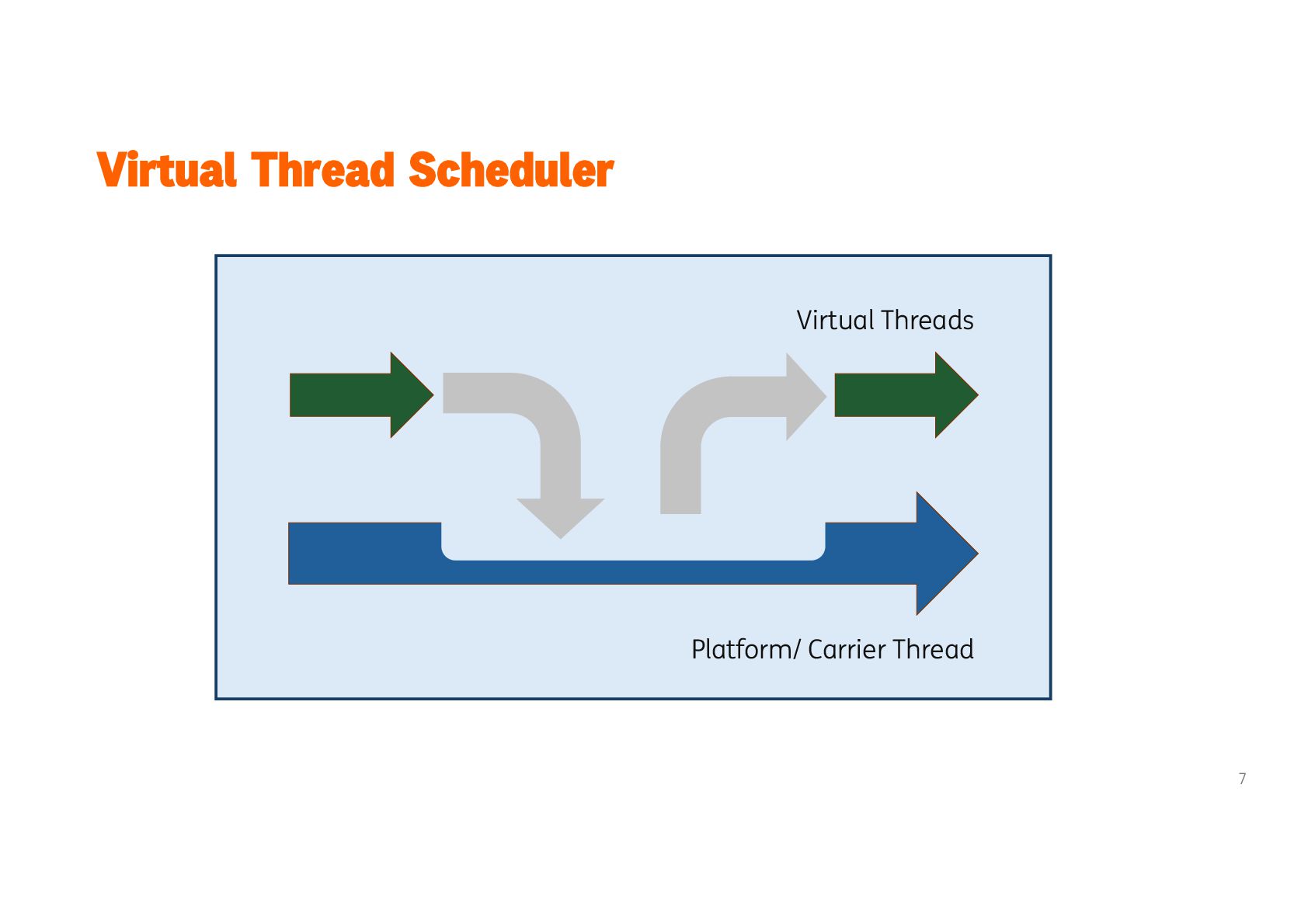 Virtual Thread Scheduler

Virtual Threads

Platform/ Carrier Thread

7